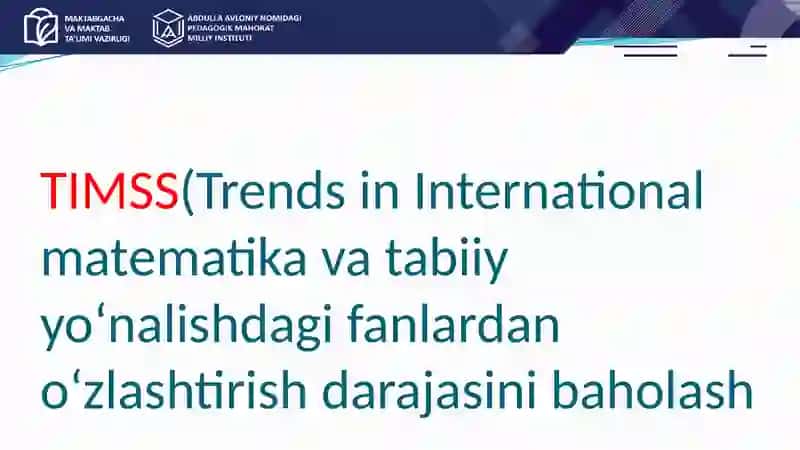 MAKTABGACHA VA MAKTAB TA'LIMI VAZIRLIGI

ABDULLA AVLONIY NOMIDAGI PEDAGOGIK MAHORAT MILLIY INSTITUTI

TIMSS(Trends in International matematika va tabiiy yo‘nalishdagi fanlardan o‘zlashtirish darajasini baholash